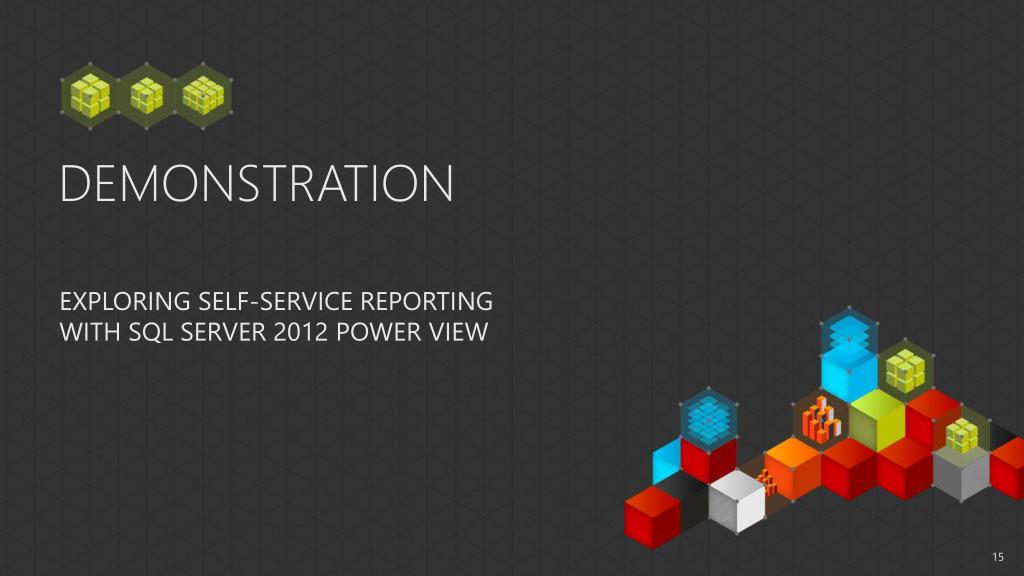 DEMONSTRATION

EXPLORING SELF-SERVICE REPORTING WITH SQL SERVER 2012 POWER VIEW

15